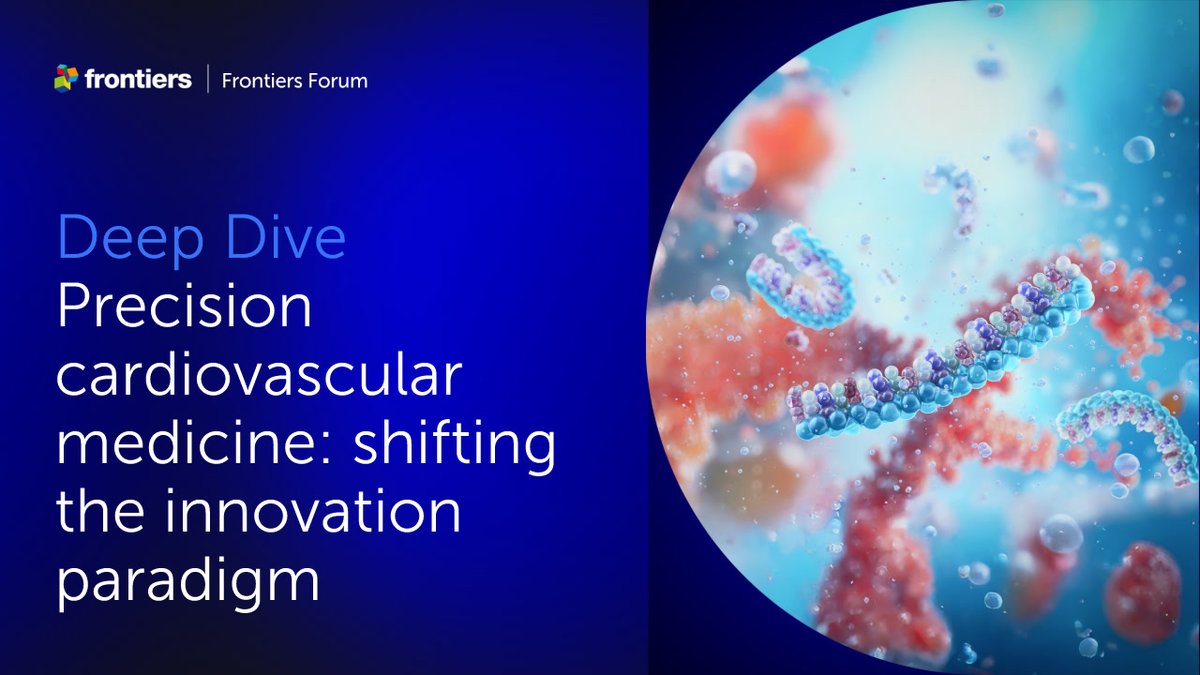 frontiers | Frontiers Forum

Deep Dive
Precision cardiovascular medicine: shifting the innovation paradigm